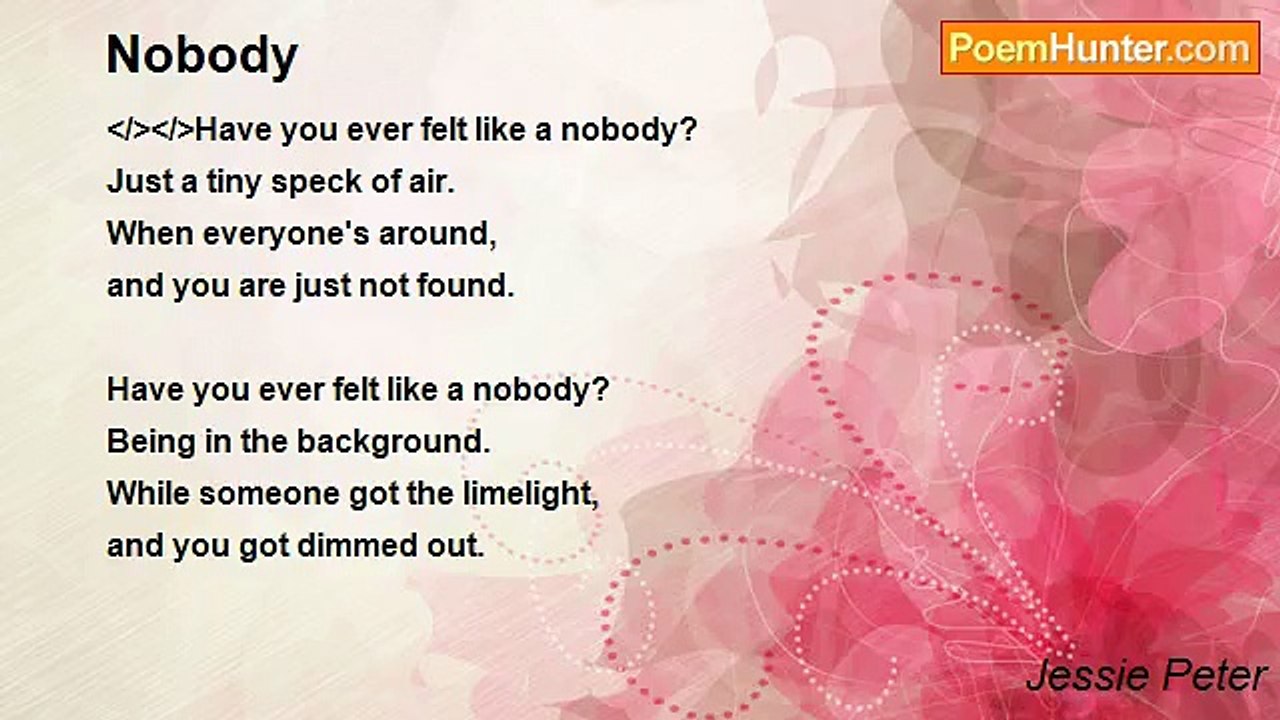 Nobody

PoemHunter.com

</></>Have you ever felt like a nobody?
Just a tiny speck of air.
When everyone's around,
and you are just not found.

Have you ever felt like a nobody?
Being in the background.
While someone got the limelight,
and you got dimmed out.

Jessie Peter